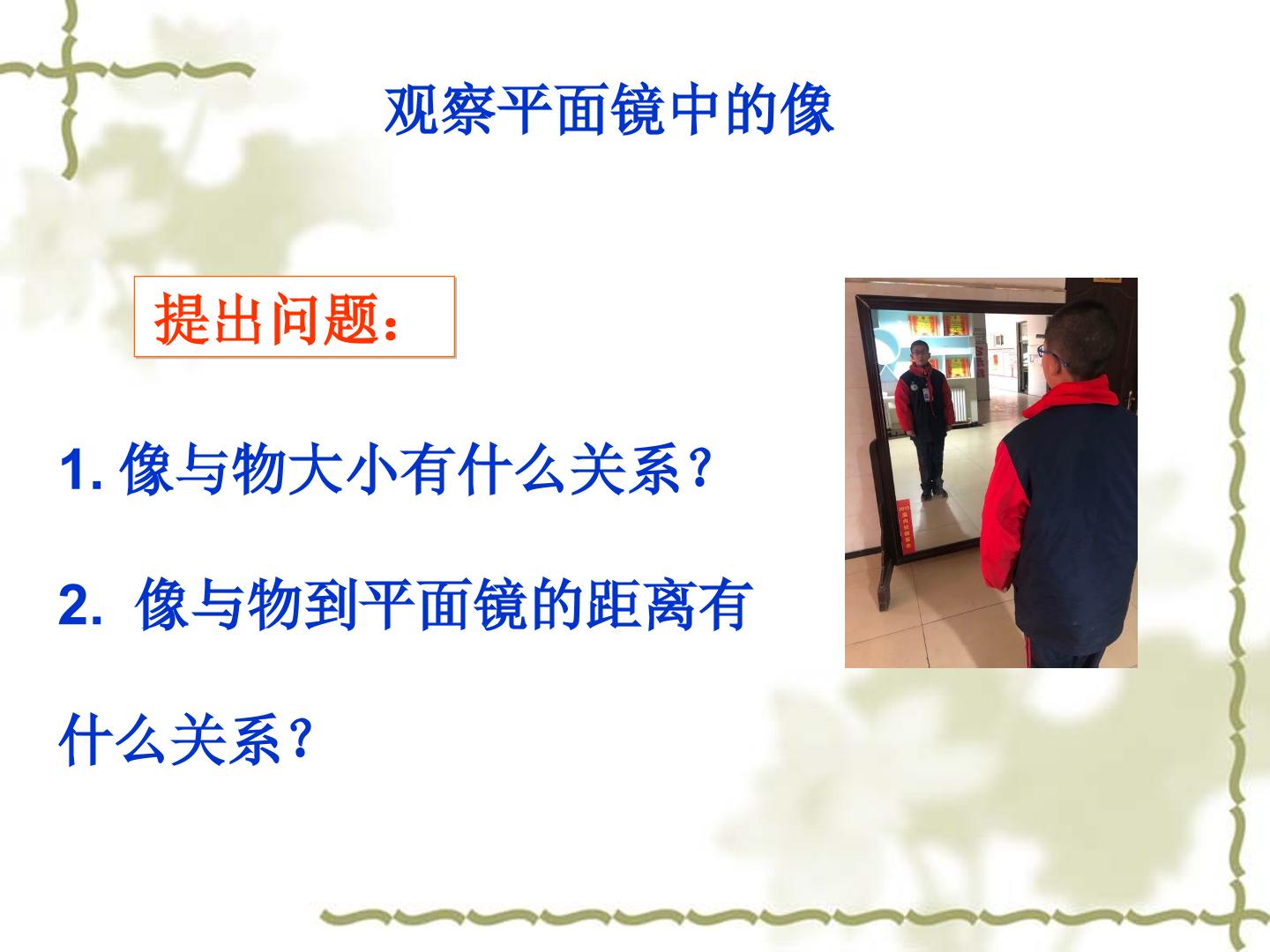 观察平面镜中的像

提出问题：

1.像与物大小有什么关系？

2.像与物到平面镜的距离有什么关系？